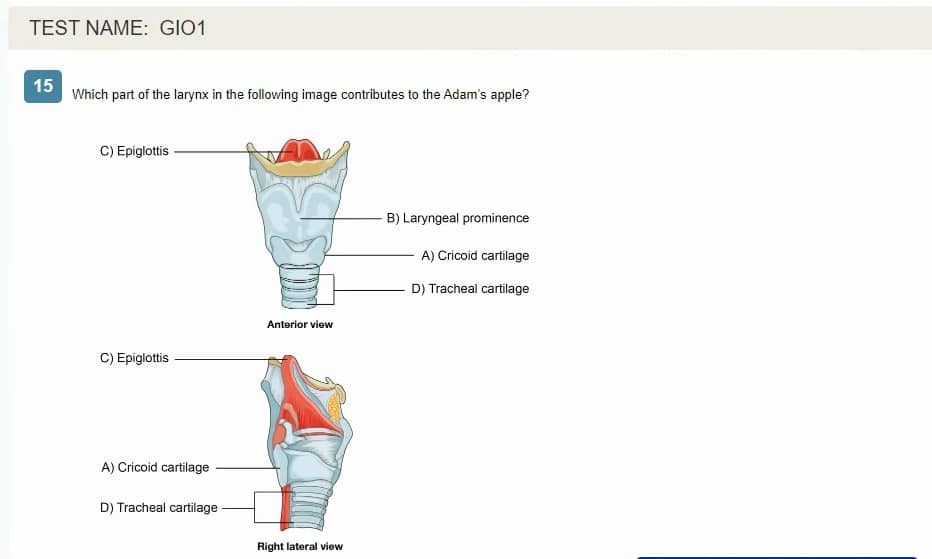 TEST NAME: GIO1

15

Which part of the larynx in the following image contributes to the Adam's apple?

C) Epiglottis

B) Laryngeal prominence

A) Cricoid cartilage

D) Tracheal cartilage

Anterior view

C) Epiglottis

A) Cricoid cartilage

D) Tracheal cartilage

Right lateral view